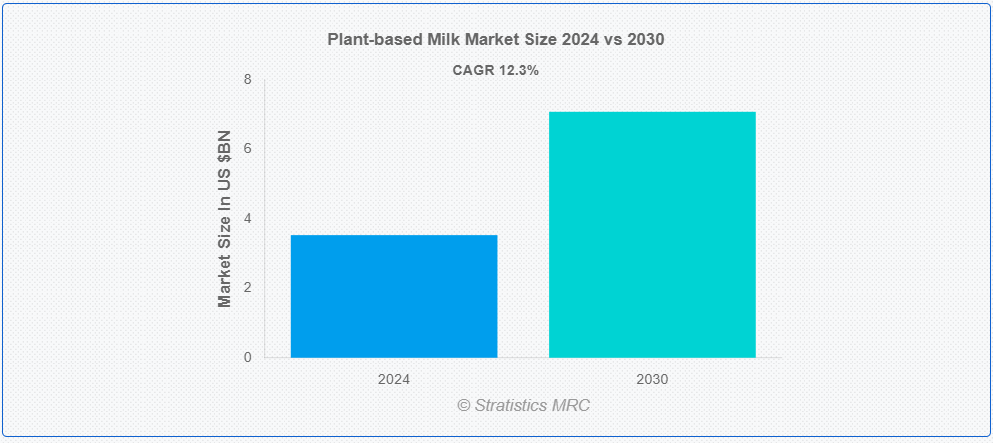 Plant-based Milk Market Size 2024 vs 2030

CAGR 12.3%

Market Size In US $BN

8
6
4
2
0

2024
2030

© Stratistics MRC